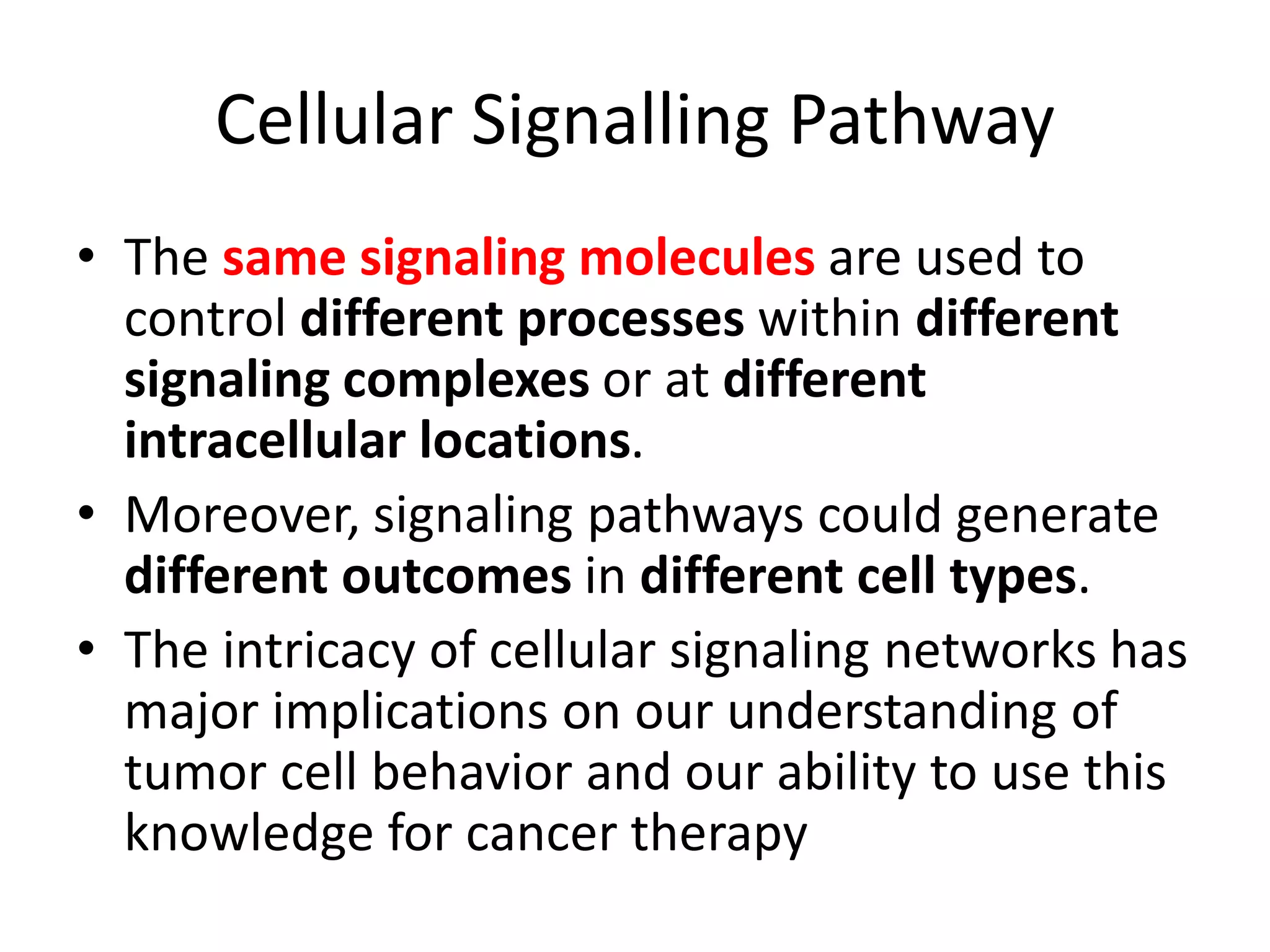 Cellular Signalling Pathway

• The same signaling molecules are used to control different processes within different signaling complexes or at different intracellular locations.
• Moreover, signaling pathways could generate different outcomes in different cell types.
• The intricacy of cellular signaling networks has major implications on our understanding of tumor cell behavior and our ability to use this knowledge for cancer therapy